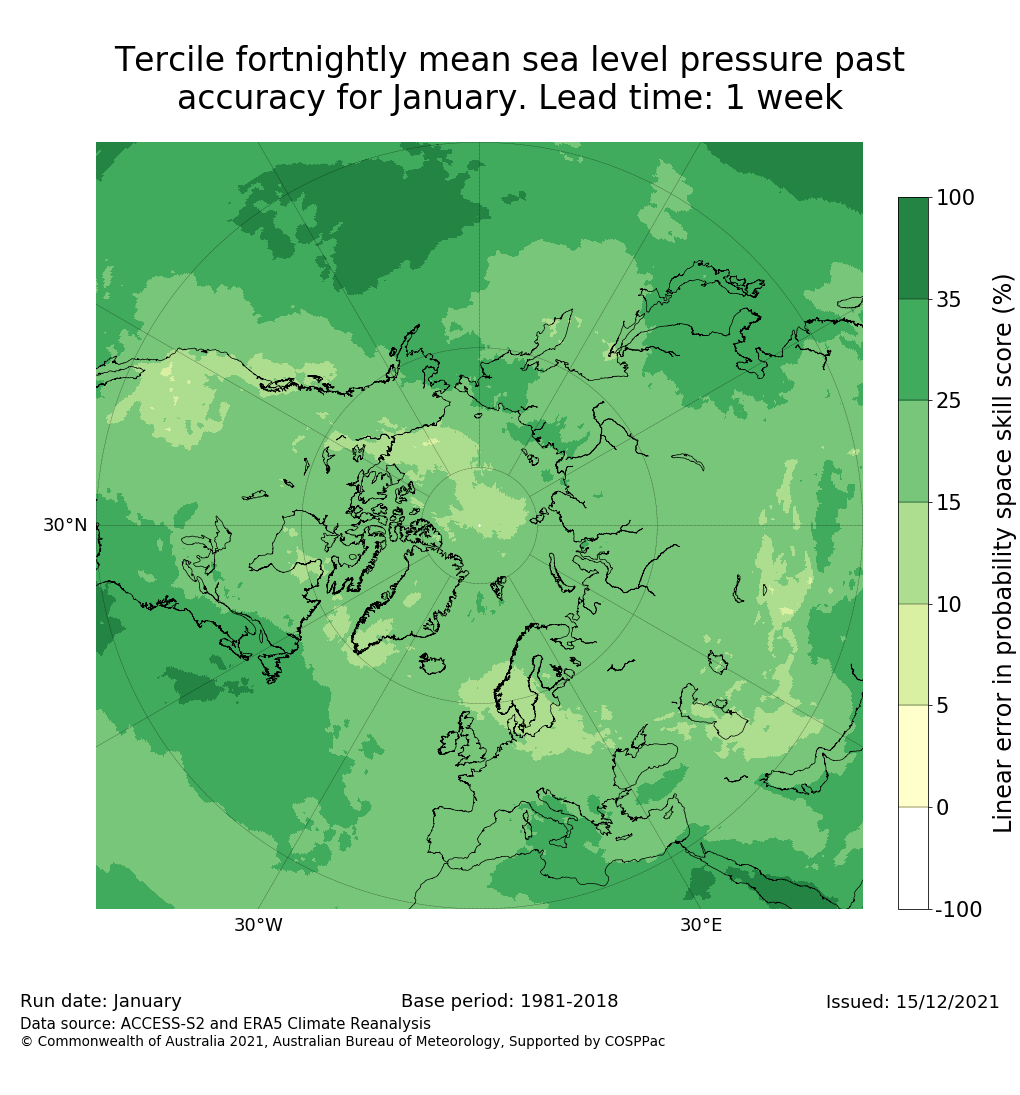 Tercile fortnightly mean sea level pressure past accuracy for January. Lead time: 1 week

30°N

30°W

30°E

100
35
25
15
10
5
0
-100

Linear error in probability space skill score (%)

Run date: January
Base period: 1981-2018
Issued: 15/12/2021
Data source: ACCESS-S2 and ERA5 Climate Reanalysis
© Commonwealth of Australia 2021, Australian Bureau of Meteorology, Supported by COSPPac